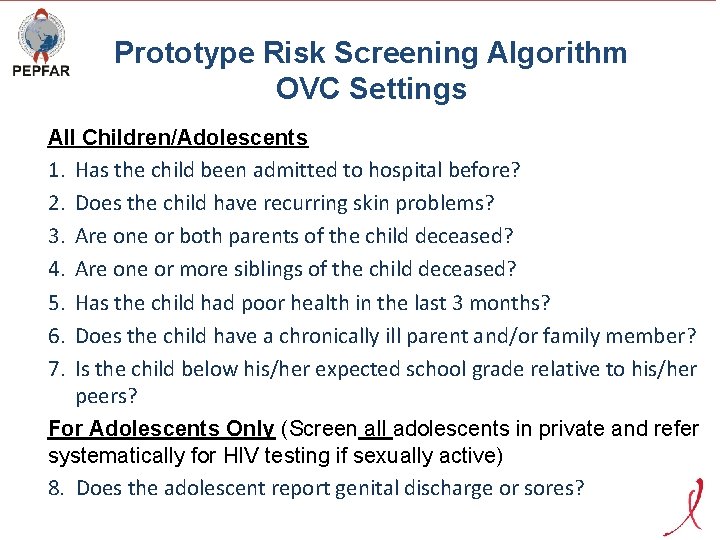 PEPFAR

Prototype Risk Screening Algorithm
OVC Settings

All Children/Adolescents

1. Has the child been admitted to hospital before?
2. Does the child have recurring skin problems?
3. Are one or both parents of the child deceased?
4. Are one or more siblings of the child deceased?
5. Has the child had poor health in the last 3 months?
6. Does the child have a chronically ill parent and/or family member?
7. Is the child below his/her expected school grade relative to his/her peers?

For Adolescents Only (Screen all adolescents in private and refer systematically for HIV testing if sexually active)

8. Does the adolescent report genital discharge or sores?